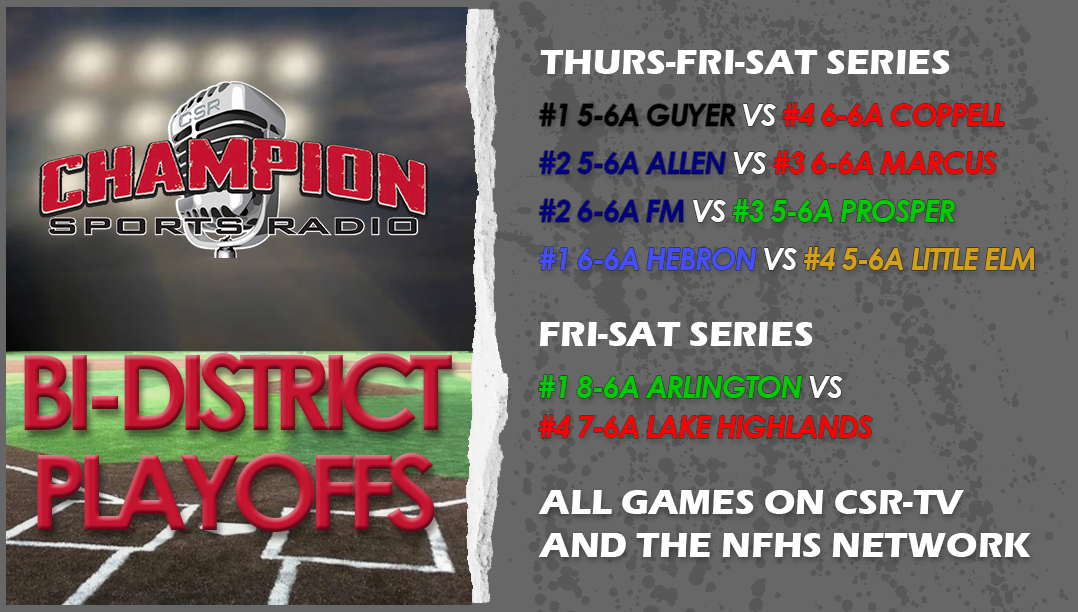 CSR
CHAMPION
SPORTS RADIO

BI-DISTRICT PLAYOFFS

THURS-FRI-SAT SERIES

#1 5-6A GUYER VS #4 6-6A COPPELL

#2 5-6A ALLEN VS #3 6-6A MARCUS

#2 6-6A FM VS #3 5-6A PROSPER

#1 6-6A HEBRON VS #4 5-6A LITTLE ELM

FRI-SAT SERIES

#1 8-6A ARLINGTON VS
#4 7-6A LAKE HIGHLANDS

ALL GAMES ON CSR-TV AND THE NFHS NETWORK